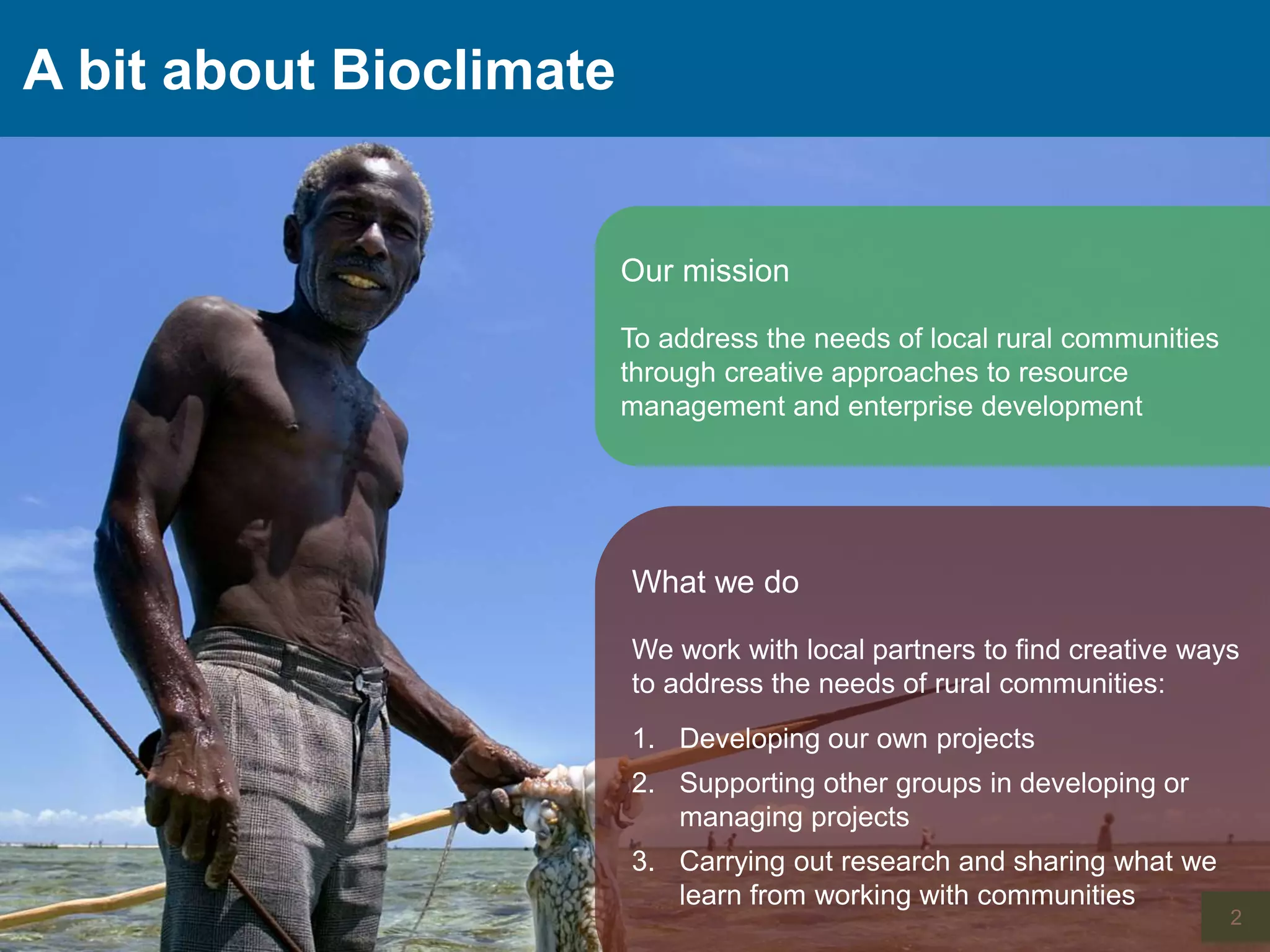 A bit about Bioclimate

Our mission

To address the needs of local rural communities through creative approaches to resource management and enterprise development

What we do

We work with local partners to find creative ways to address the needs of rural communities:

1. Developing our own projects
2. Supporting other groups in developing or managing projects
3. Carrying out research and sharing what we learn from working with communities

2